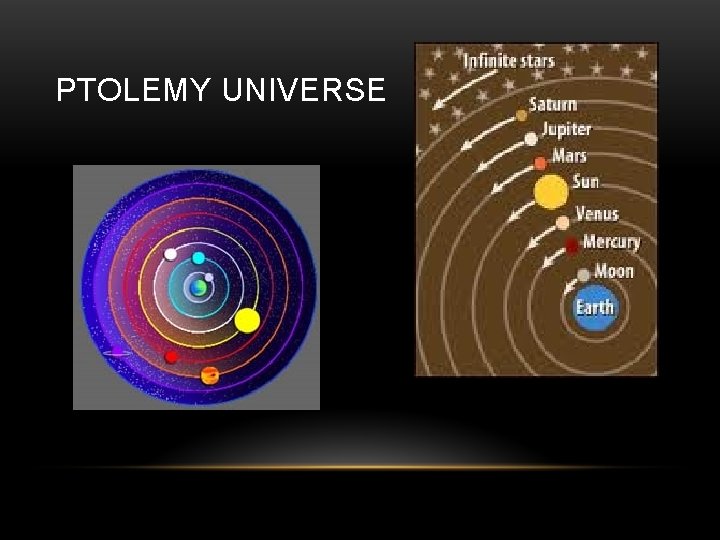 PTOLEMY UNIVERSE

Infinite stars
Saturn
Jupiter
Mars
Sun
Venus
Mercury
Moon
Earth